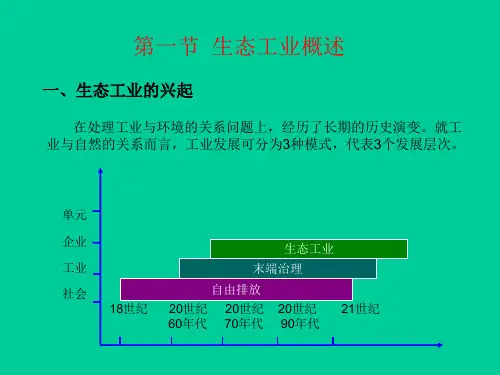 第一节 生态工业概述

一、生态工业的兴起

在处理工业与环境的关系问题上，经历了长期的历史演变。就工业与自然的关系而言，工业发展可分为3种模式，代表3个发展层次。

单元
企业
工业
社会

生态工业
末端治理
自由排放

18世纪
20世纪 60年代
20世纪 70年代
20世纪 90年代
21世纪